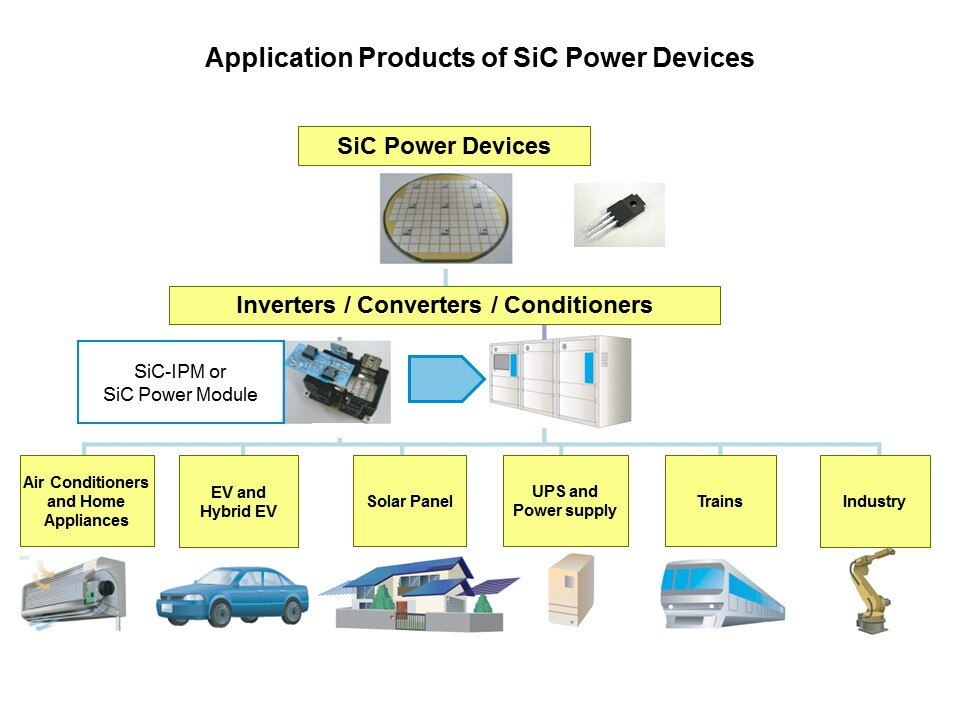 Application Products of SiC Power Devices

SiC Power Devices

Inverters / Converters / Conditioners

SiC-IPM or
SiC Power Module

Air Conditioners and Home Appliances

EV and Hybrid EV

Solar Panel

UPS and Power supply

Trains

Industry